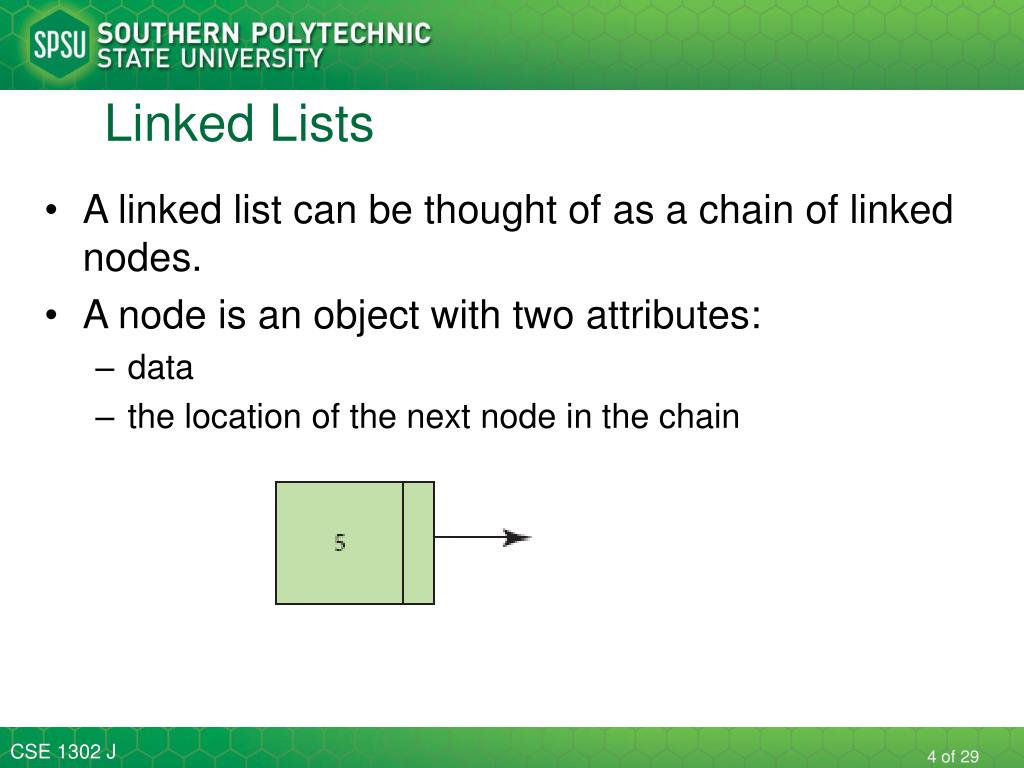 SPSU SOUTHERN POLYTECHNIC STATE UNIVERSITY

Linked Lists

• A linked list can be thought of as a chain of linked nodes.
• A node is an object with two attributes:
– data
– the location of the next node in the chain

5

CSE 1302 J

4 of 29